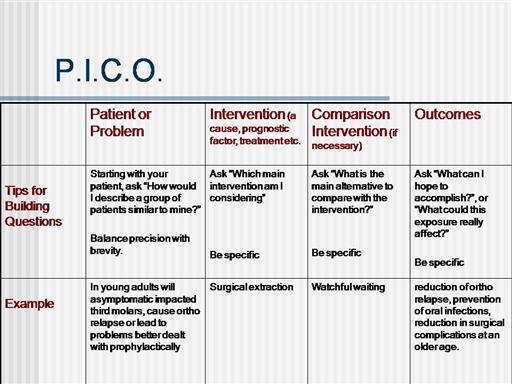 P.I.C.O.

| | Patient or Problem | Intervention (a cause, prognostic factor, treatment etc. | Comparison Intervention (if necessary) | Outcomes |
|---|---|---|---|---|
| Tips for Building Questions | Starting with your patient, ask "How would I describe a group of patients similar to mine?" Balance precision with brevity. | Ask "Which main intervention am I considering" Be specific | Ask "What is the main alternative to compare with the intervention?" Be specific | Ask "What can I hope to accomplish?", or "What could this exposure really affect?" Be specific |
| Example | In young adults will asymptomatic impacted third molars, cause ortho relapse or lead to problems better dealt with prophylactically | Surgical extraction | Watchful waiting | reduction of ortho relapse, prevention of oral infections, reduction in surgical complications at an older age. |